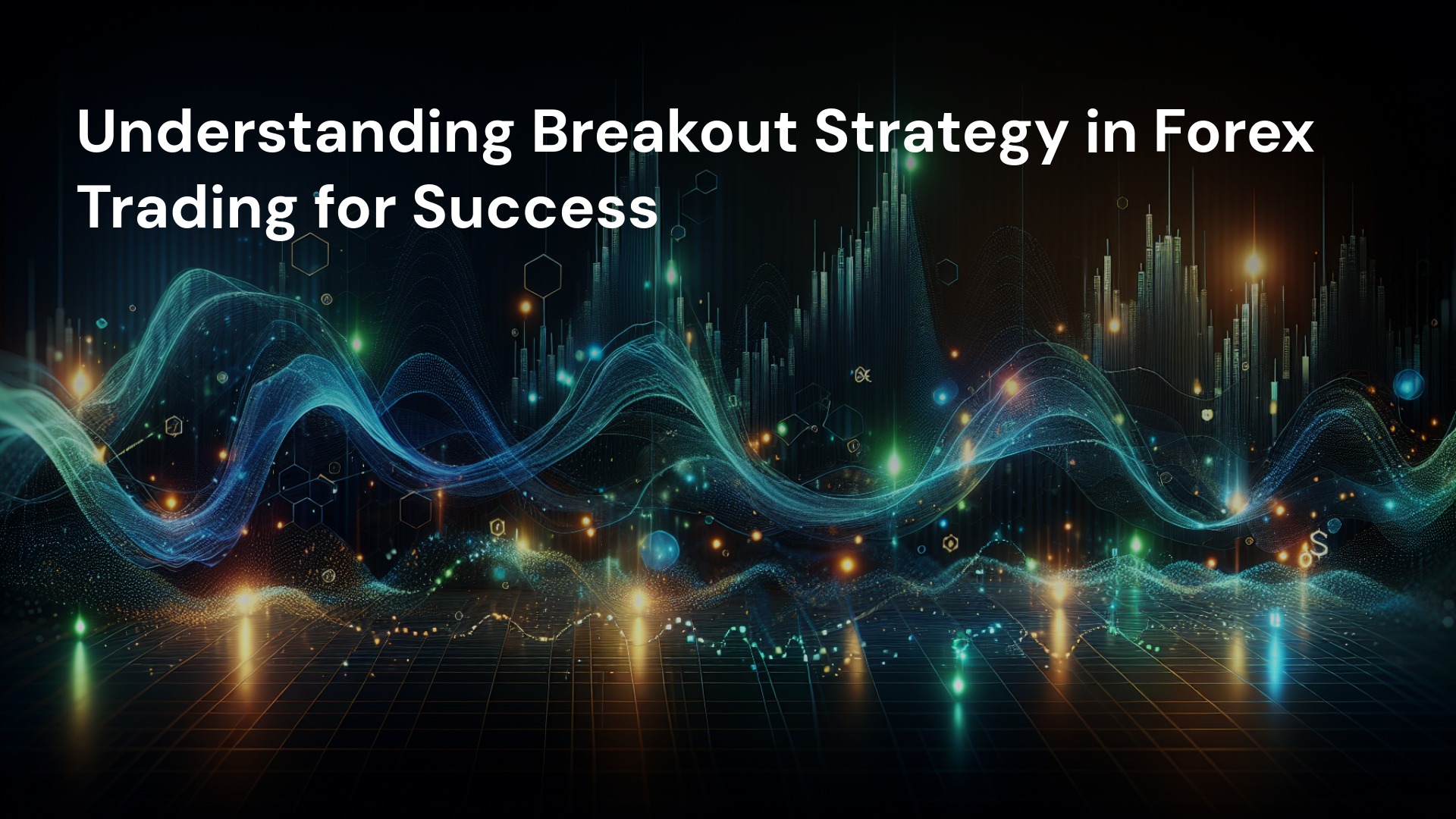 Understanding Breakout Strategy in Forex Trading for Success